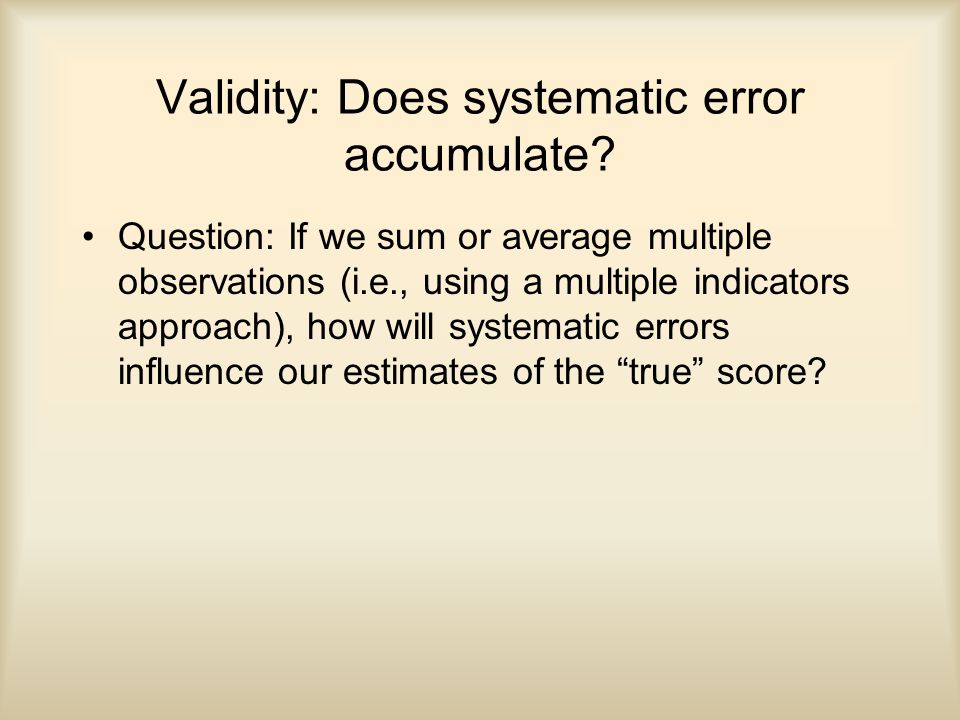 Validity: Does systematic error accumulate?

• Question: If we sum or average multiple observations (i.e., using a multiple indicators approach), how will systematic errors influence our estimates of the “true” score?